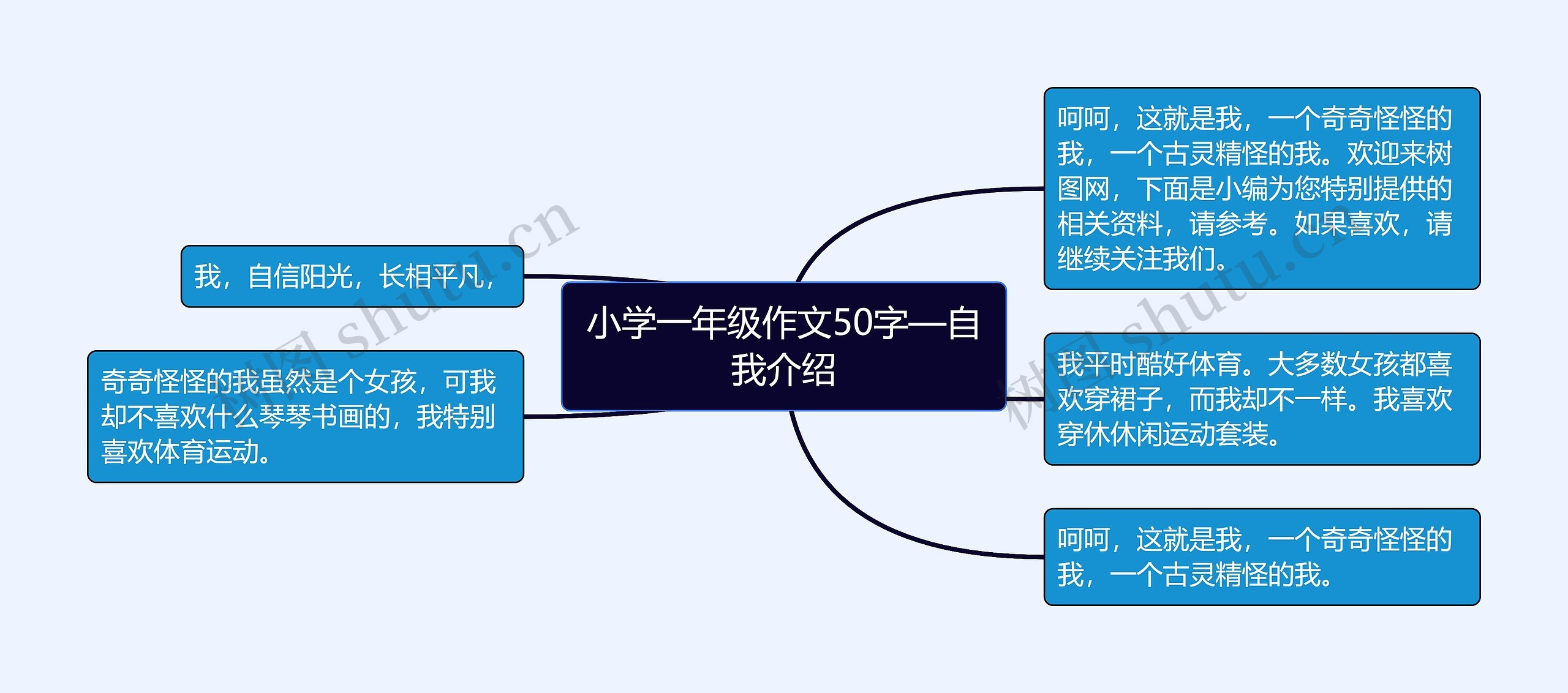 小学一年级作文50字—自我介绍

我，自信阳光，长相平凡，

奇奇怪怪的我虽然是个女孩，可我却不喜欢什么琴琴书画的，我特别喜欢体育运动。

呵呵，这就是我，一个奇奇怪怪的我，一个古灵精怪的我。欢迎来树图网，下面是小编为您特别提供的相关资料，请参考。如果喜欢，请继续关注我们。

我平时酷好体育。大多数女孩都喜欢穿裙子，而我却不一样。我喜欢穿休休闲运动套装。

呵呵，这就是我，一个奇奇怪怪的我，一个古灵精怪的我。

树图 shutu.cn

树图 shutu.cn